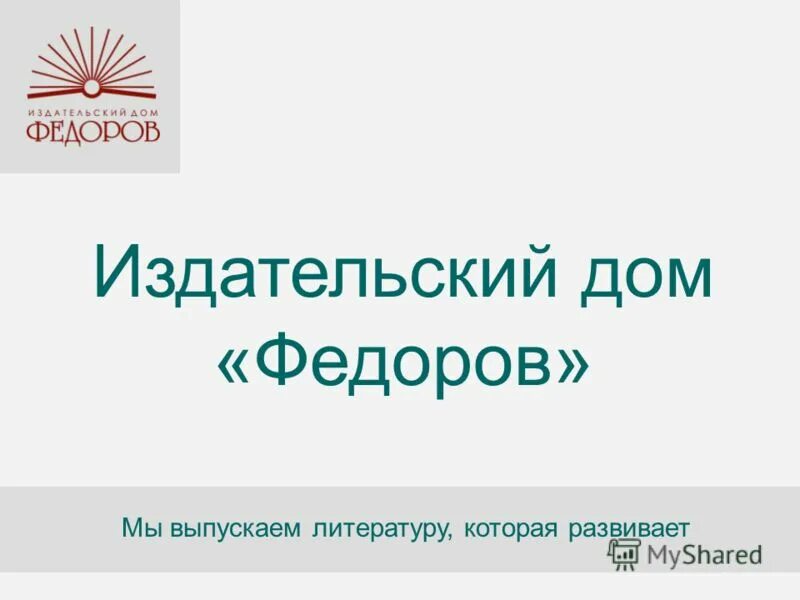 ИЗДАТЕЛЬСКИЙ ДОМ
ФЕДОРОВ

Издательский дом «Федоров»

Мы выпускаем литературу, которая развивает

MyShared